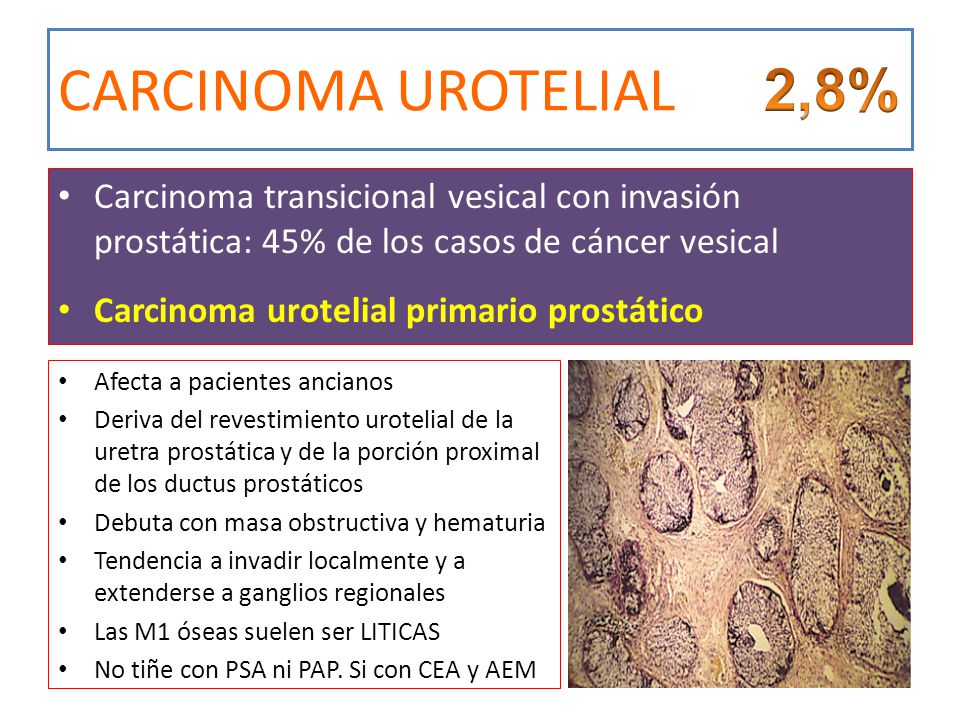 CARCINOMA UROTELIAL 2,8%

• Carcinoma transicional vesical con invasión prostática: 45% de los casos de cáncer vesical
• Carcinoma urotelial primario prostático

• Afecta a pacientes ancianos
• Deriva del revestimiento urotelial de la uretra prostática y de la porción proximal de los ductus prostáticos
• Debuta con masa obstructiva y hematuria
• Tendencia a invadir localmente y a extenderse a ganglios regionales
• Las M1 óseas suelen ser LITICAS
• No tiñe con PSA ni PAP. Si con CEA y AEM